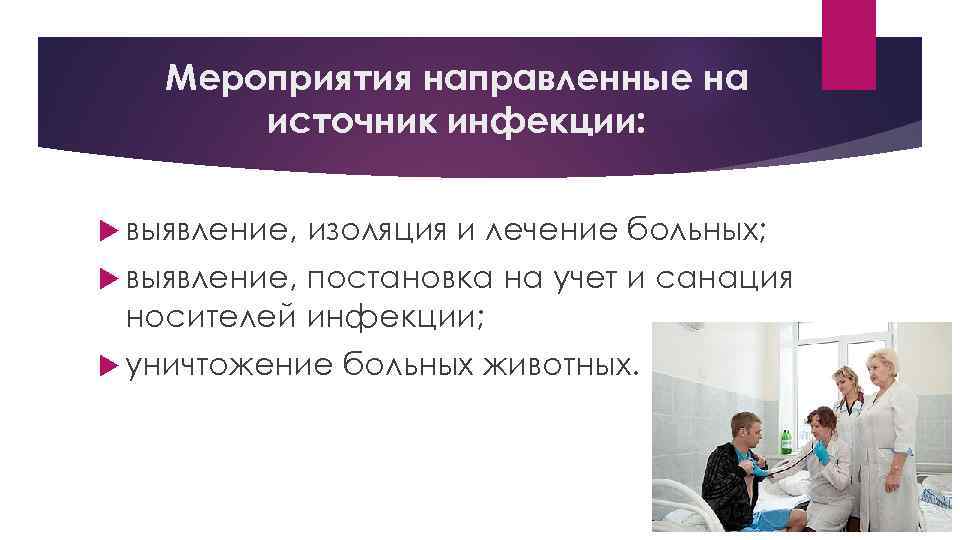 Мероприятия направленные на источник инфекции:

выявление, изоляция и лечение больных;

выявление, постановка на учет и санация носителей инфекции;

уничтожение больных животных.